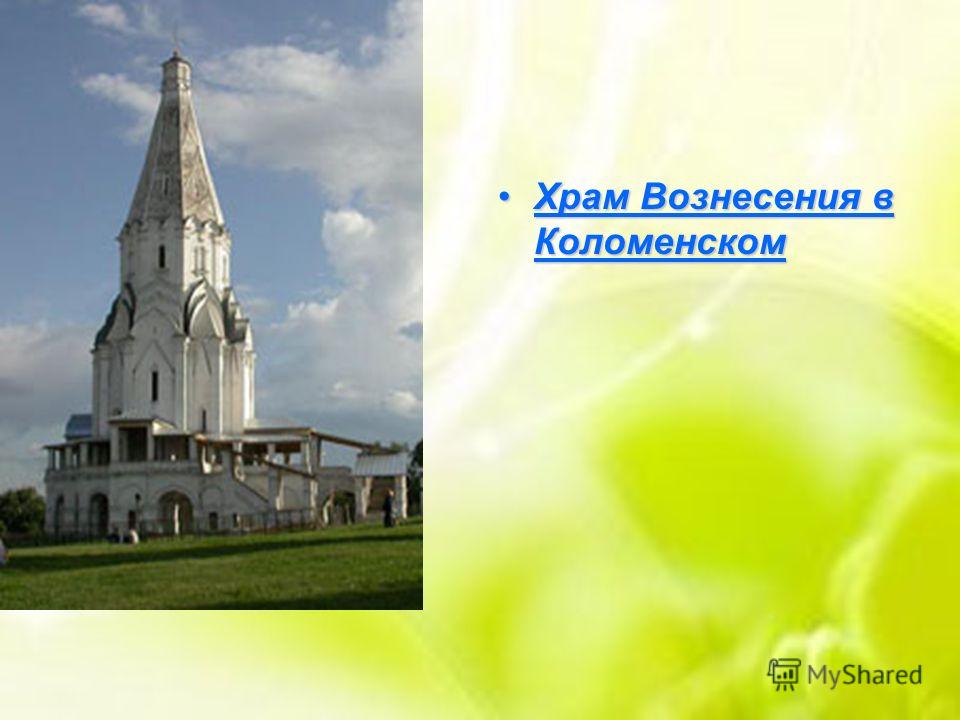 • Храм Вознесения в Коломенском

MyShared